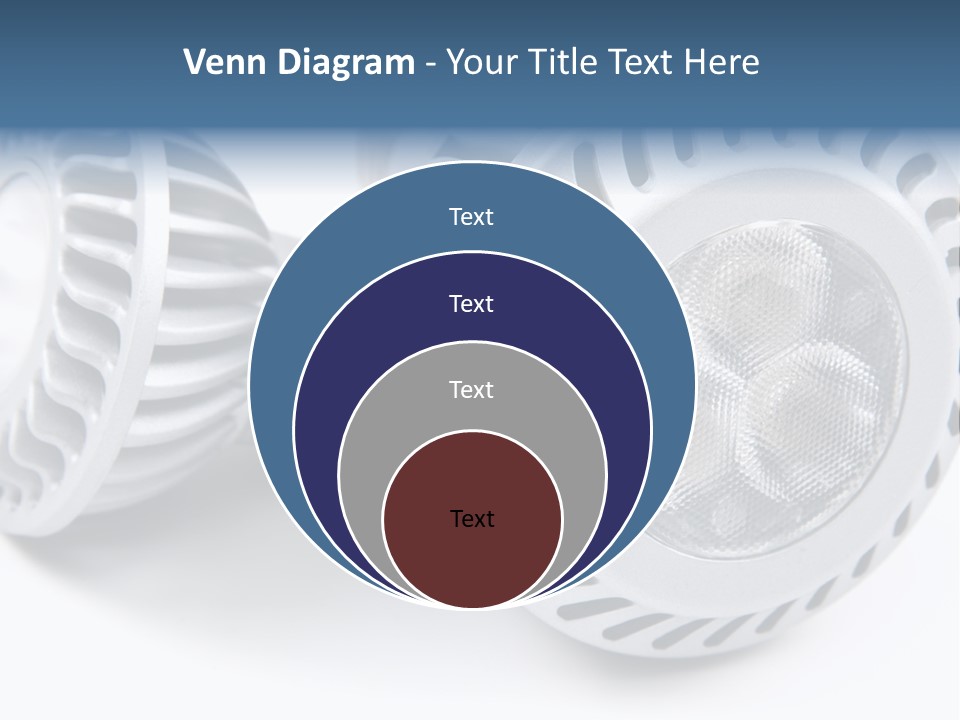 Venn Diagram - Your Title Text Here

Text

Text

Text

Text